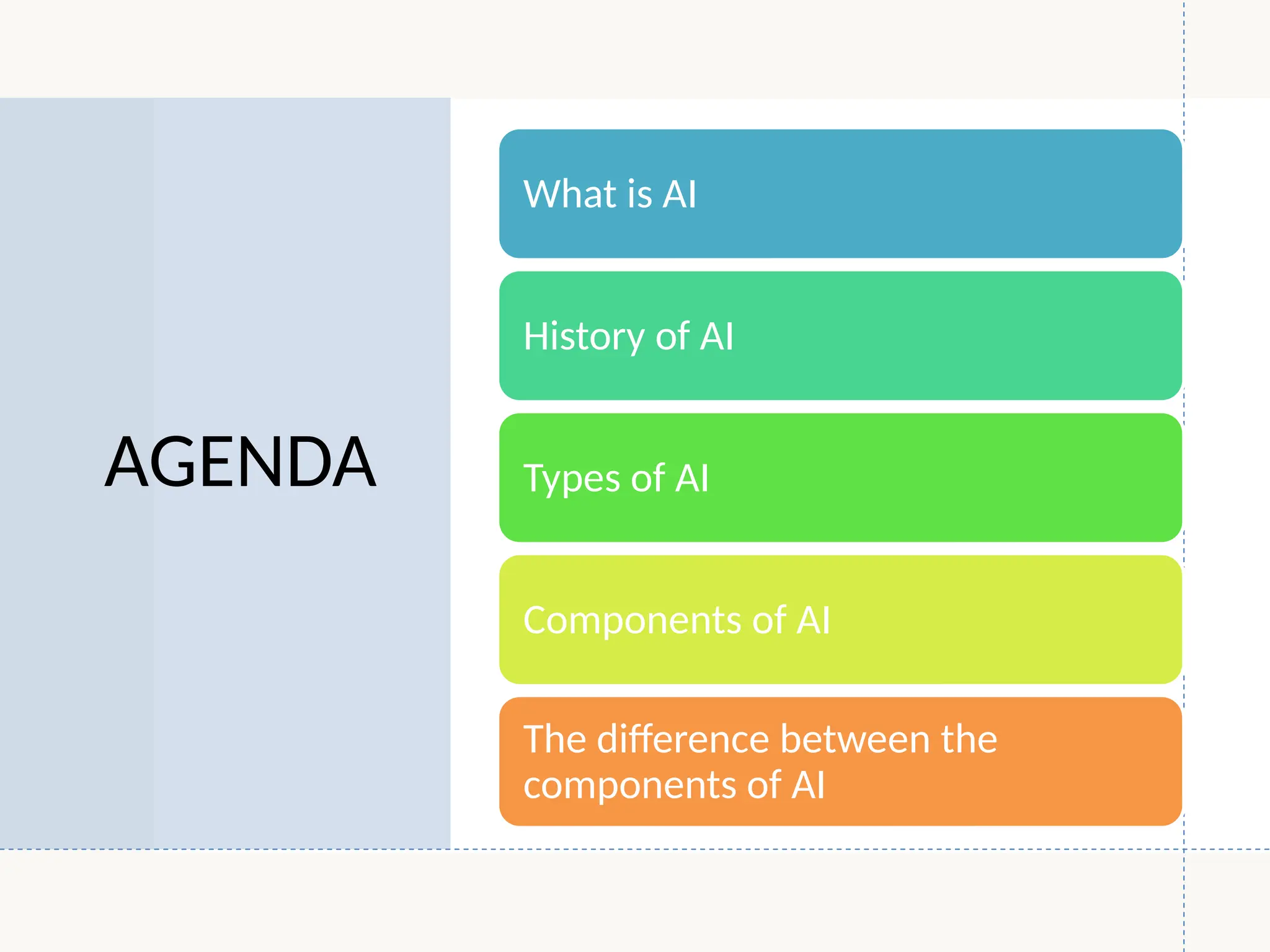 AGENDA

What is AI

History of AI

Types of AI

Components of AI

The difference between the components of AI